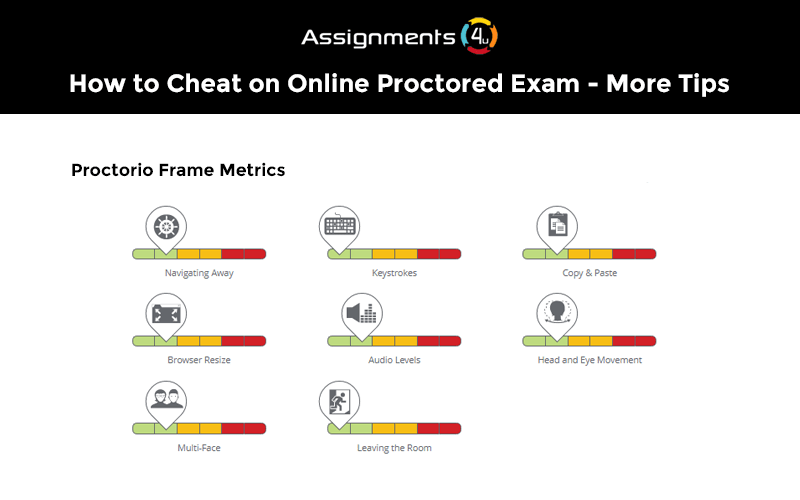 Assignments 4u

How to Cheat on Online Proctored Exam - More Tips

Proctorio Frame Metrics

Navigating Away

Keystrokes

Copy & Paste

Browser Resize

Audio Levels

Head and Eye Movement

Multi-Face

Leaving the Room